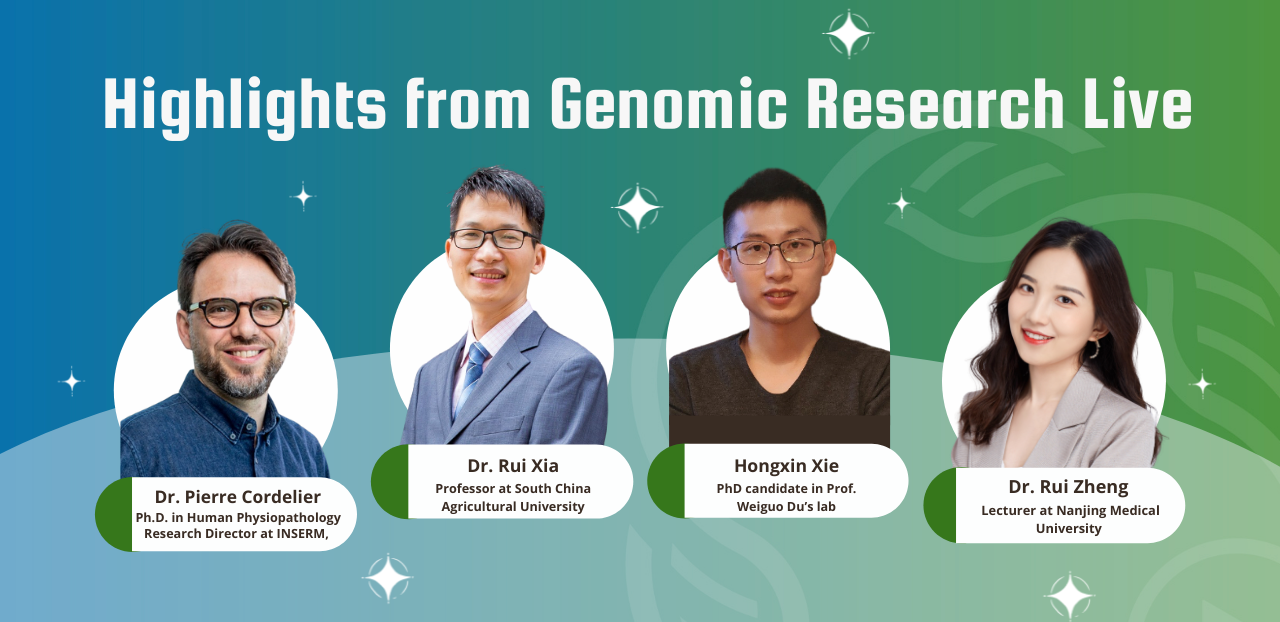 Highlights from Genomic Research Live

Dr. Pierre Cordelier
Ph.D. in Human Physiopathology
Research Director at INSERM,

Dr. Rui Xia
Professor at South China Agricultural University

Hongxin Xie
PhD candidate in Prof. Weiguo Du's lab

Dr. Rui Zheng
Lecturer at Nanjing Medical University